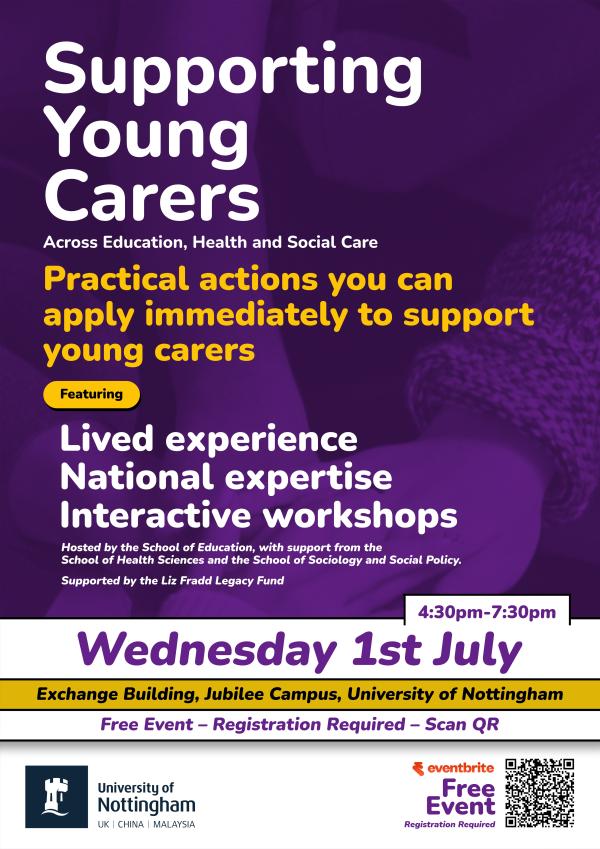 Supporting Young Carers

Across Education, Health and Social Care

Practical actions you can apply immediately to support young carers

Featuring

Lived experience
National expertise
Interactive workshops

Hosted by the School of Education, with support from the School of Health Sciences and the School of Sociology and Social Policy.

Supported by the Liz Fradd Legacy Fund

4:30pm-7:30pm

Wednesday 1st July

Exchange Building, Jubilee Campus, University of Nottingham

Free Event – Registration Required – Scan QR

University of Nottingham
UK | CHINA | MALAYSIA

eventbrite
Free Event
Registration Required